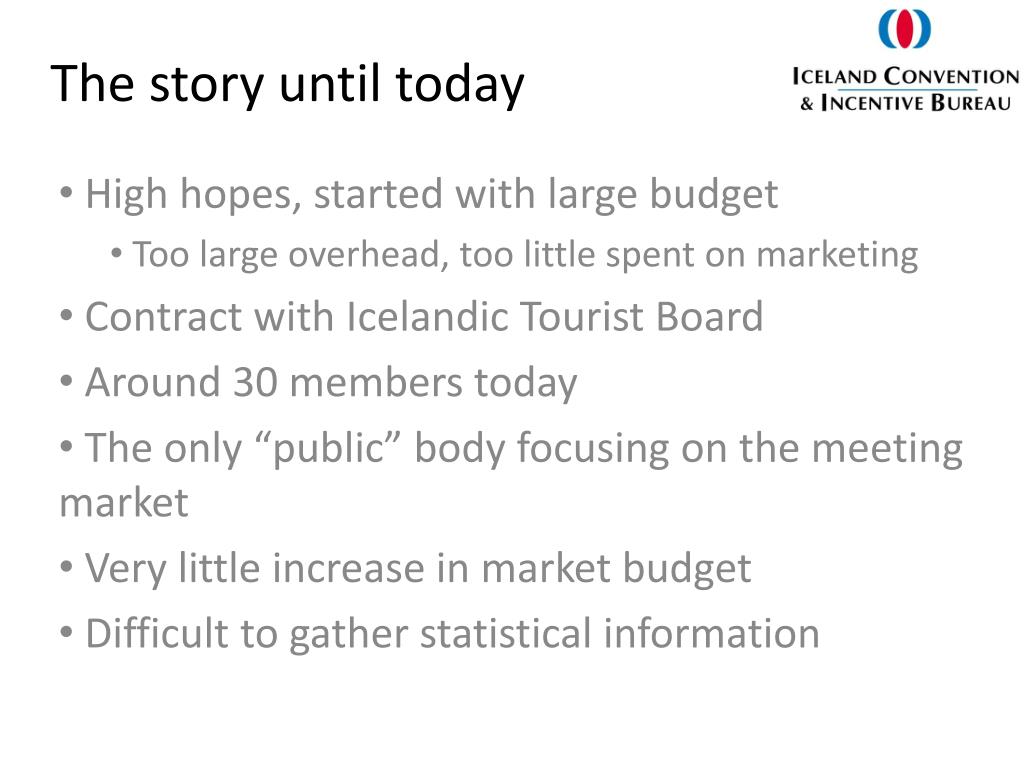 The story until today

ICELAND CONVENTION & INCENTIVE BUREAU

• High hopes, started with large budget
  • Too large overhead, too little spent on marketing
• Contract with Icelandic Tourist Board
• Around 30 members today
• The only “public” body focusing on the meeting market
• Very little increase in market budget
• Difficult to gather statistical information